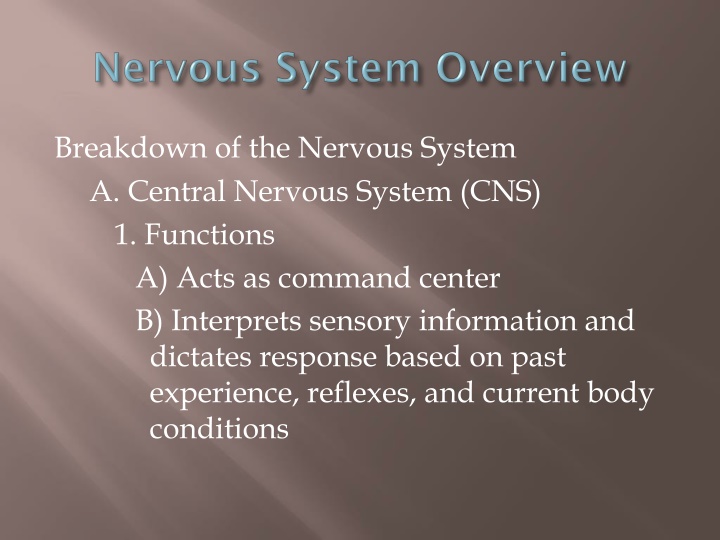 Nervous System Overview

Breakdown of the Nervous System

A. Central Nervous System (CNS)

1. Functions

A) Acts as command center

B) Interprets sensory information and dictates response based on past experience, reflexes, and current body conditions